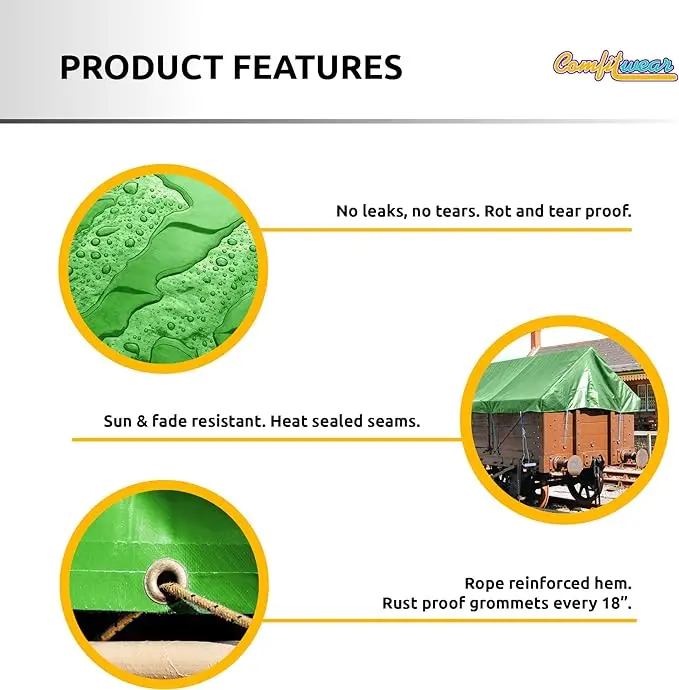 PRODUCT FEATURES

Comfitwear

No leaks, no tears. Rot and tear proof.

Sun & fade resistant. Heat sealed seams.

Rope reinforced hem.
Rust proof grommets every 18".